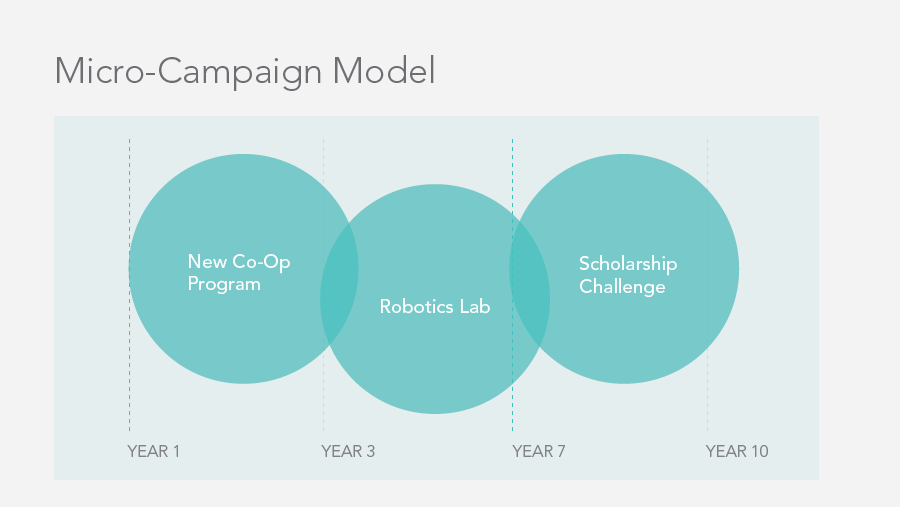 Micro-Campaign Model

New Co-Op Program

Robotics Lab

Scholarship Challenge

YEAR 1

YEAR 3

YEAR 7

YEAR 10